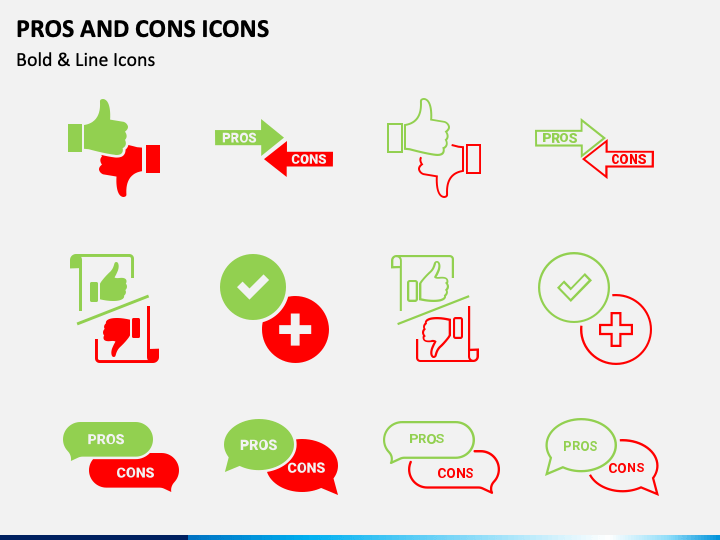 PROS AND CONS ICONS
Bold & Line Icons

PROS
CONS

PROS
CONS

PROS
CONS

PROS
CONS

PROS
CONS

PROS
CONS